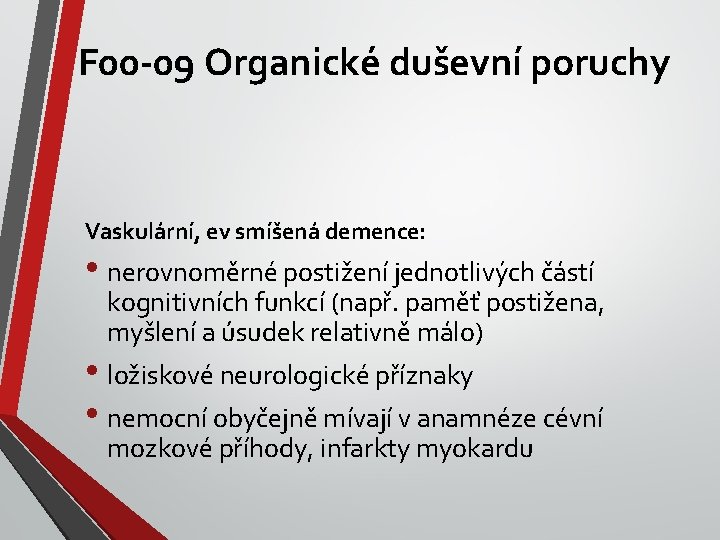 F00-09 Organické duševní poruchy

Vaskulární, ev smíšená demence:

• nerovnoměrné postižení jednotlivých částí kognitivních funkcí (např. paměť postižena, myšlení a úsudek relativně málo)
• ložiskové neurologické příznaky
• nemocní obyčejně mívají v anamnéze cévní mozkové příhody, infarkty myokardu